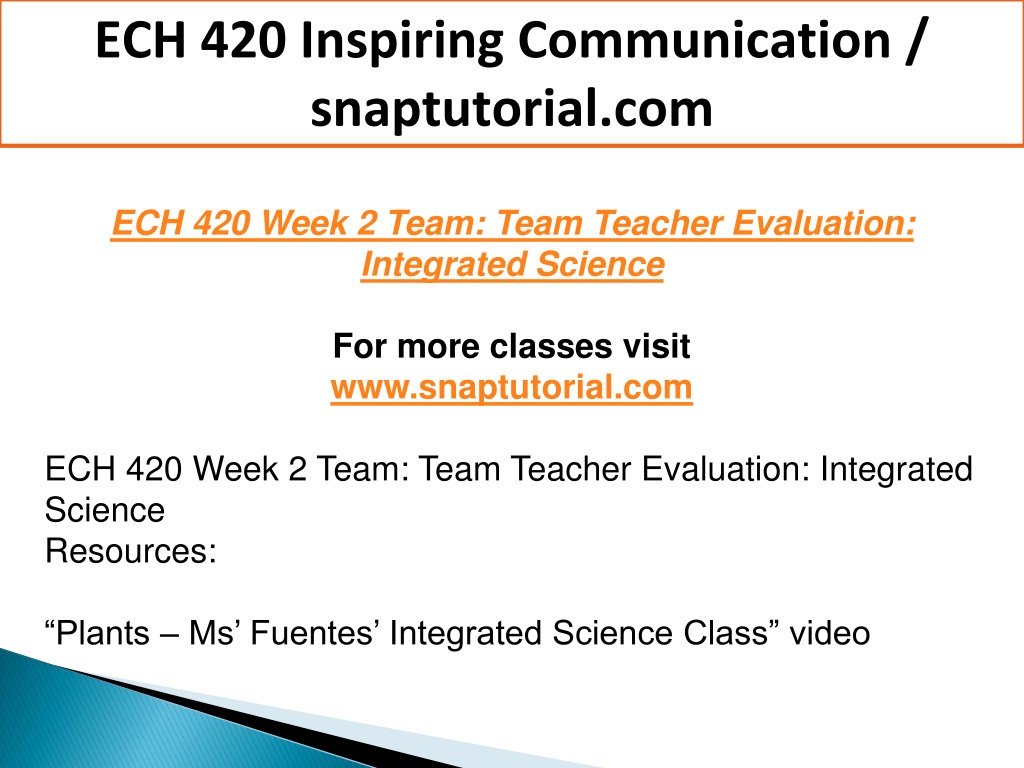 ECH 420 Inspiring Communication / snaptutorial.com

ECH 420 Week 2 Team: Team Teacher Evaluation: Integrated Science

For more classes visit
www.snaptutorial.com

ECH 420 Week 2 Team: Team Teacher Evaluation: Integrated Science
Resources:

“Plants – Ms’ Fuentes’ Integrated Science Class” video